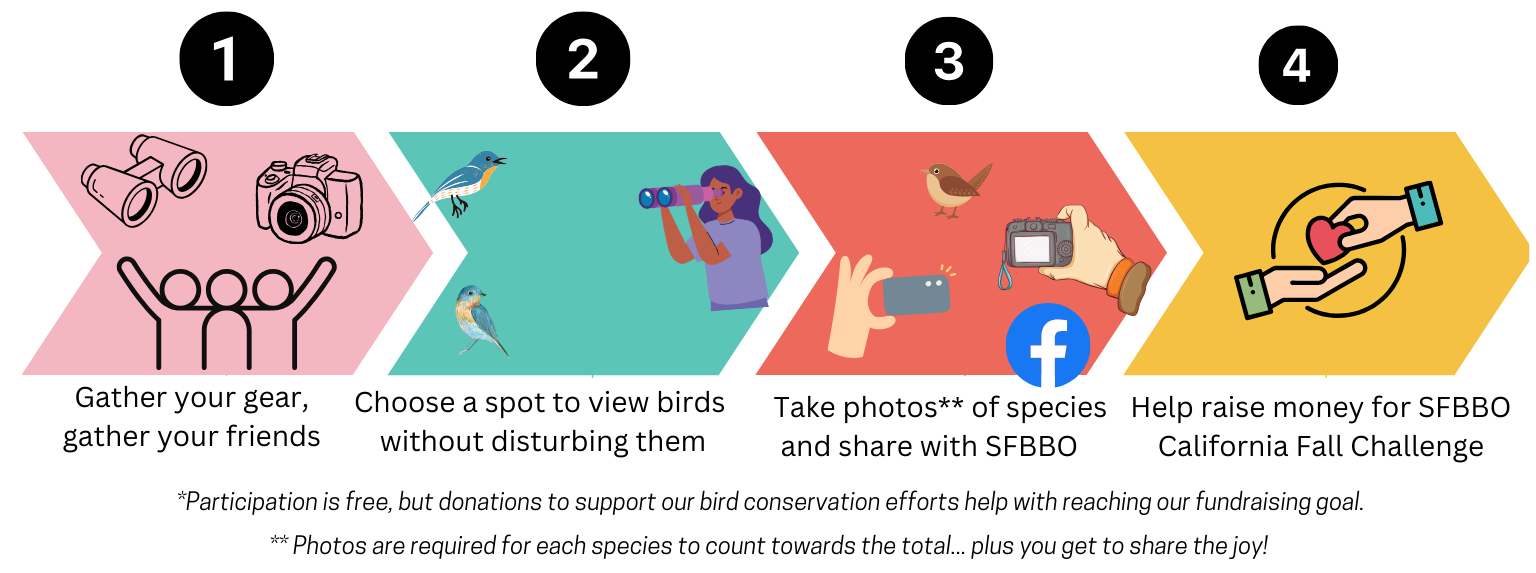 1

Gather your gear, gather your friends

2

Choose a spot to view birds without disturbing them

3

Take photos** of species and share with SFBBO

4

Help raise money for SFBBO California Fall Challenge

*Participation is free, but donations to support our bird conservation efforts help with reaching our fundraising goal.

** Photos are required for each species to count towards the total... plus you get to share the joy!